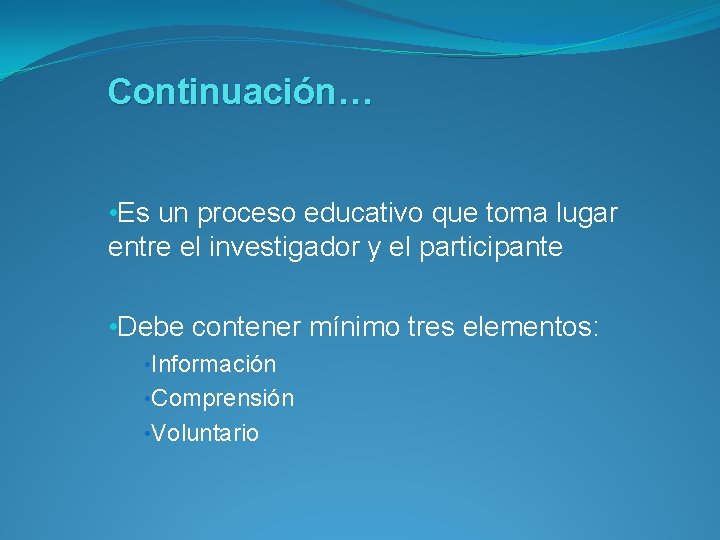 Continuación…

•Es un proceso educativo que toma lugar entre el investigador y el participante

•Debe contener mínimo tres elementos:
•Información
•Comprensión
•Voluntario